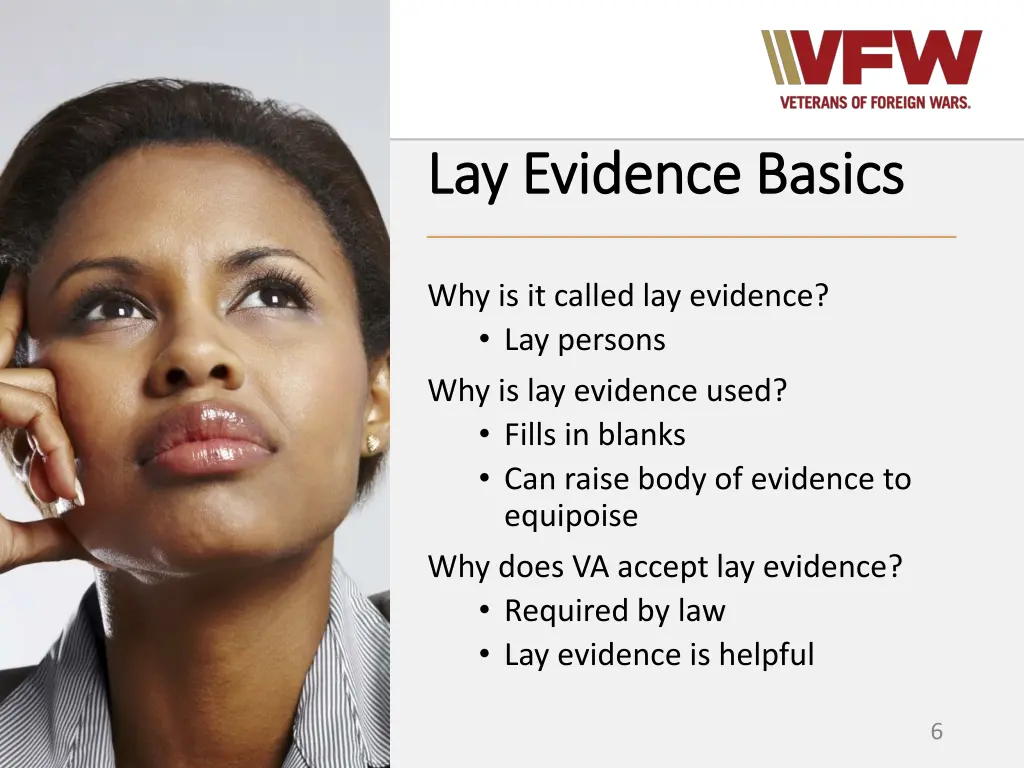 VFW
VETERANS OF FOREIGN WARS.

Lay Evidence Basics

Why is it called lay evidence?
• Lay persons
Why is lay evidence used?
• Fills in blanks
• Can raise body of evidence to equipoise
Why does VA accept lay evidence?
• Required by law
• Lay evidence is helpful

6